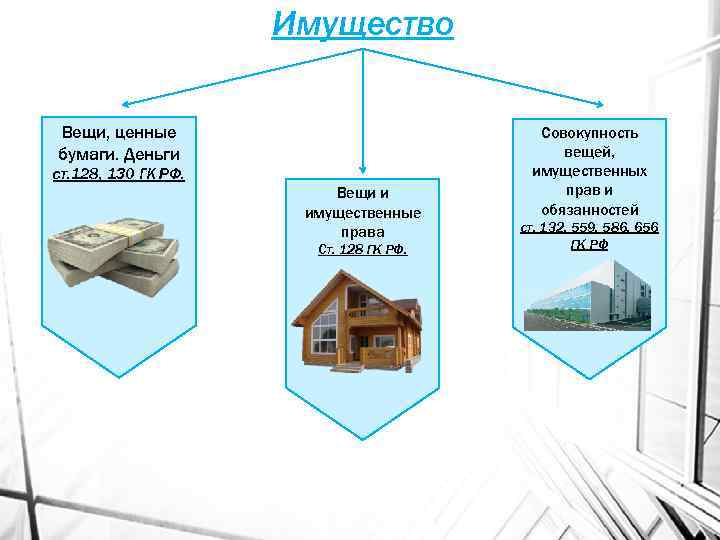 Имущество

Вещи, ценные бумаги. Деньги ст.128, 130 ГК РФ.

Вещи и имущественные права Ст. 128 ГК РФ.

Совокупность вещей, имущественных прав и обязанностей ст. 132, 559, 586, 656 ГК РФ